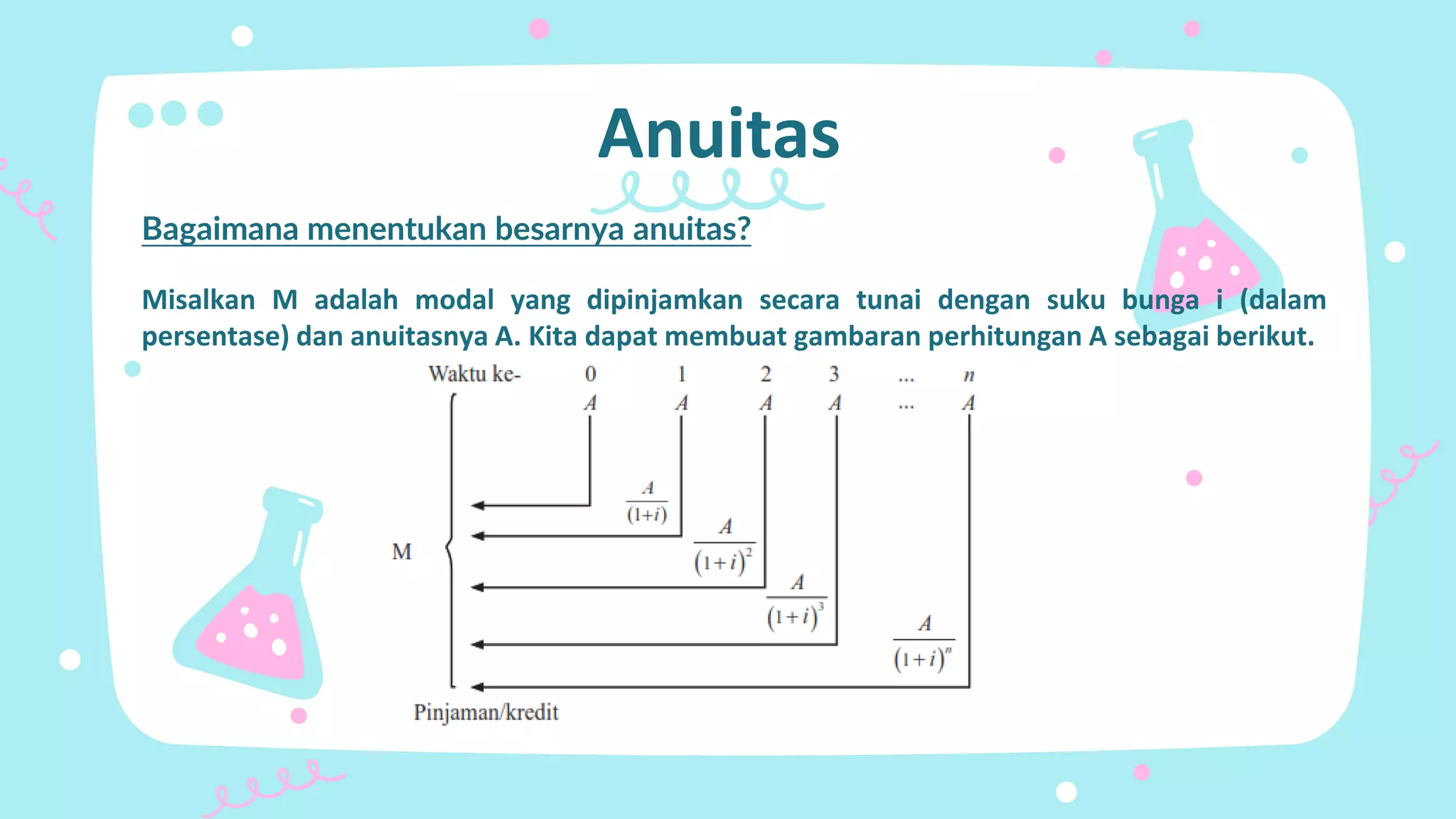 Anuitas

Bagaimana menentukan besarnya anuitas?

Misalkan M adalah modal yang dipinjamkan secara tunai dengan suku bunga i (dalam persentase) dan anuitasnya A. Kita dapat membuat gambaran perhitungan A sebagai berikut.

Waktu ke- 0 1 2 3 ... $n$

$A$ $A$ $A$ $A$ ... $A$

$\frac{A}{(1+i)}$

$\frac{A}{(1+i)^2}$

$\frac{A}{(1+i)^3}$

$\frac{A}{(1+i)^n}$

M

Pinjaman/kredit